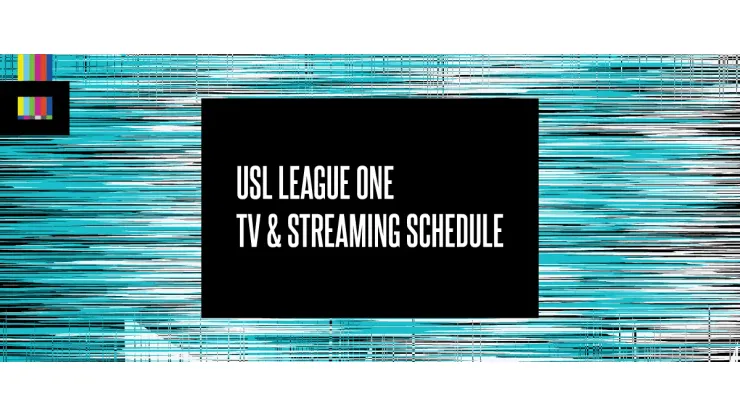 USL LEAGUE ONE
TV & STREAMING SCHEDULE